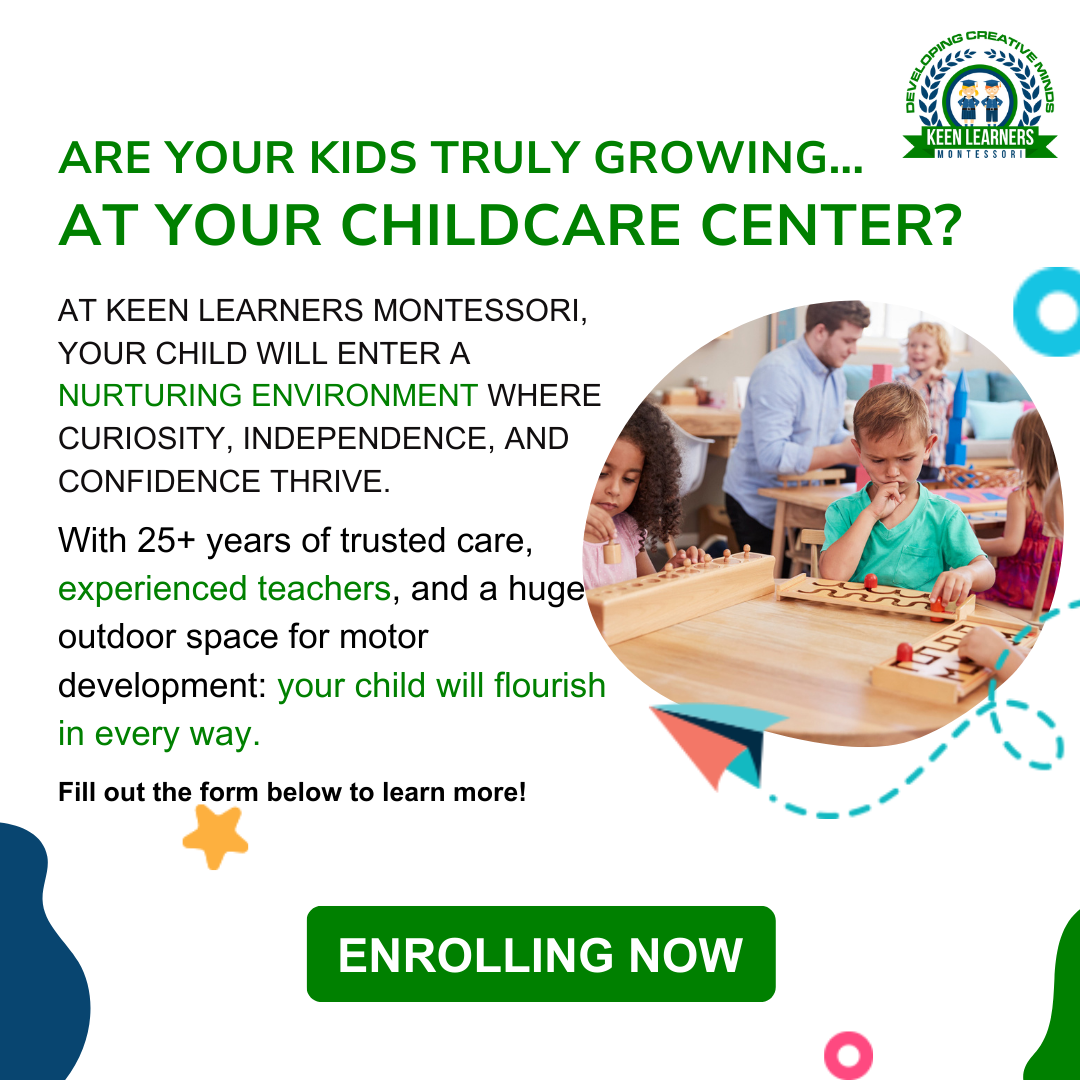 DEVELOPING CREATIVE MINDS
KEEN LEARNERS
MONTESSORI

ARE YOUR KIDS TRULY GROWING...
AT YOUR CHILDCARE CENTER?

AT KEEN LEARNERS MONTESSORI, YOUR CHILD WILL ENTER A NURTURING ENVIRONMENT WHERE CURIOSITY, INDEPENDENCE, AND CONFIDENCE THRIVE.

With 25+ years of trusted care, experienced teachers, and a huge outdoor space for motor development: your child will flourish in every way.

Fill out the form below to learn more!

ENROLLING NOW